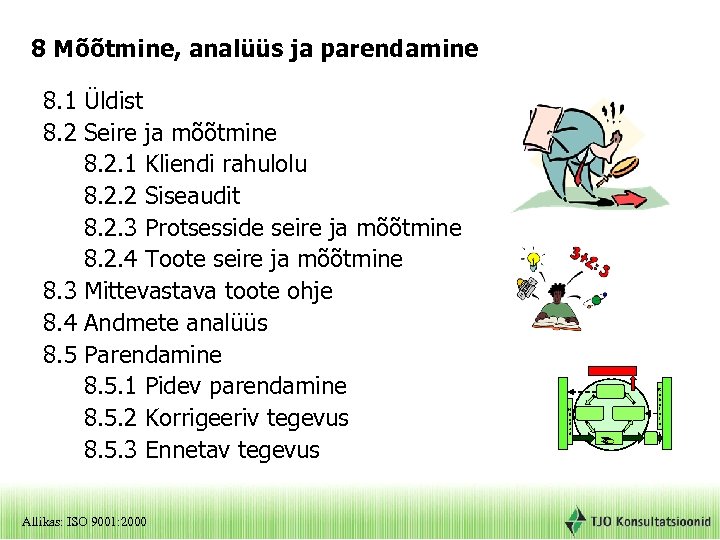 8 Mõõtmine, analüüs ja parendamine

8.1 Üldist
8.2 Seire ja mõõtmine
8.2.1 Kliendi rahulolu
8.2.2 Siseaudit
8.2.3 Protsesside seire ja mõõtmine
8.2.4 Toote seire ja mõõtmine
8.3 Mittevastava toote ohje
8.4 Andmete analüüs
8.5 Parendamine
8.5.1 Pidev parendamine
8.5.2 Korrigeeriv tegevus
8.5.3 Ennetav tegevus

3+2:3

Allikas: ISO 9001:2000

TJO Konsultatsioonid